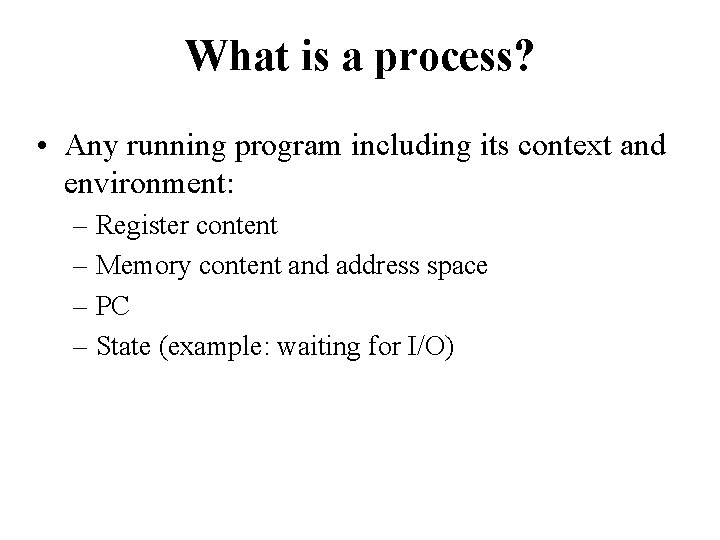 What is a process?

• Any running program including its context and environment:
– Register content
– Memory content and address space
– PC
– State (example: waiting for I/O)